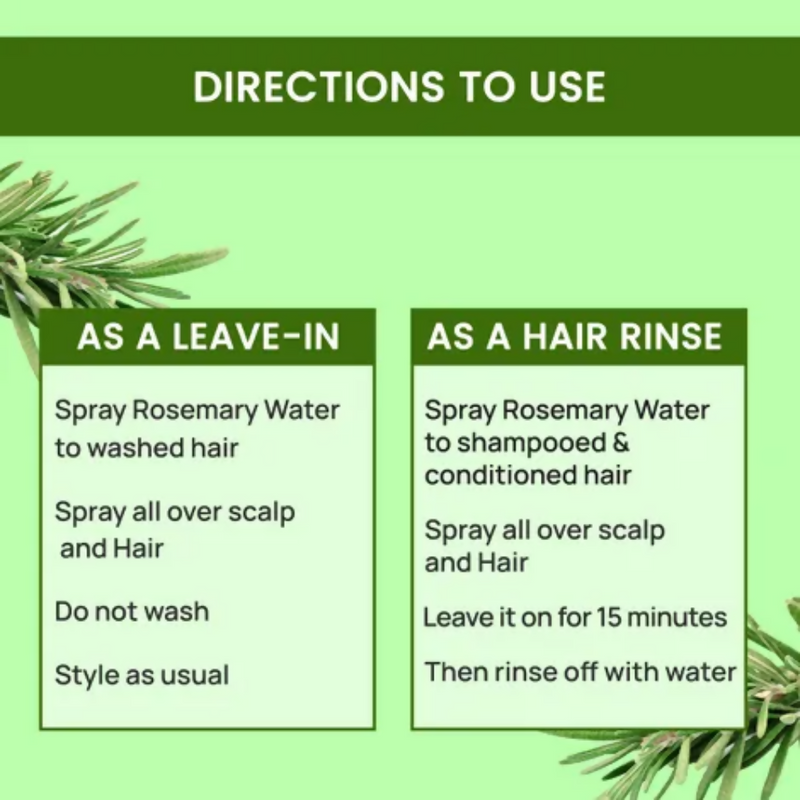 DIRECTIONS TO USE

AS A LEAVE-IN

Spray Rosemary Water to washed hair

Spray all over scalp and Hair

Do not wash

Style as usual

AS A HAIR RINSE

Spray Rosemary Water to shampooed & conditioned hair

Spray all over scalp and Hair

Leave it on for 15 minutes

Then rinse off with water